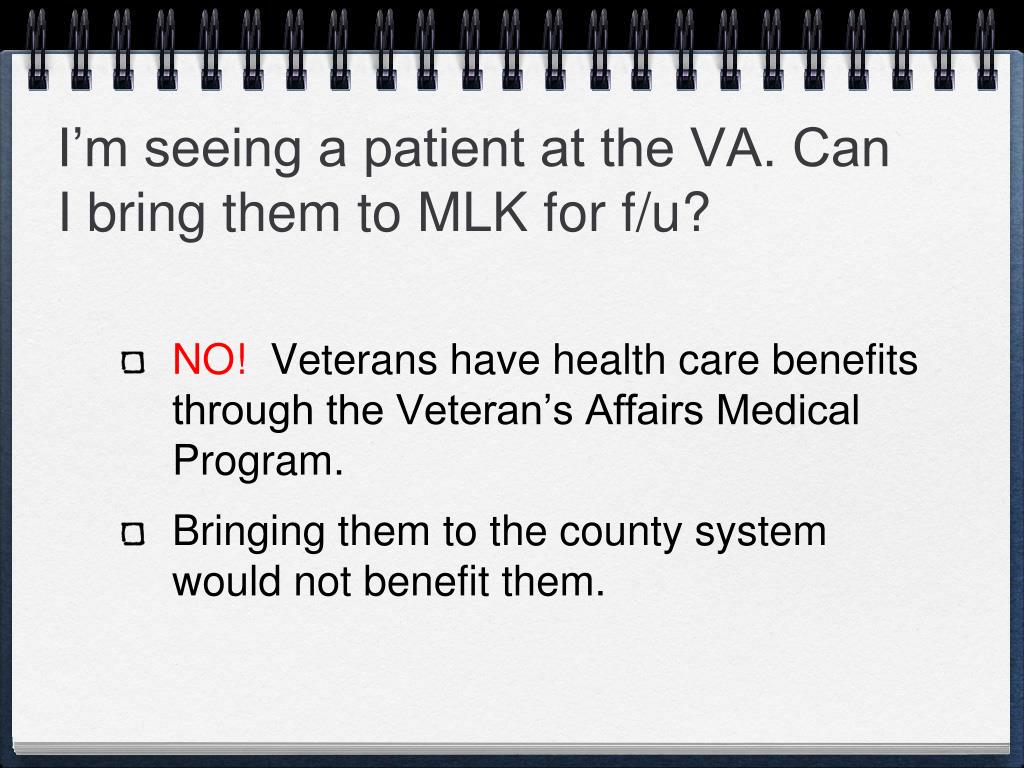 I’m seeing a patient at the VA. Can I bring them to MLK for f/u?

NO! Veterans have health care benefits through the Veteran’s Affairs Medical Program.

Bringing them to the county system would not benefit them.